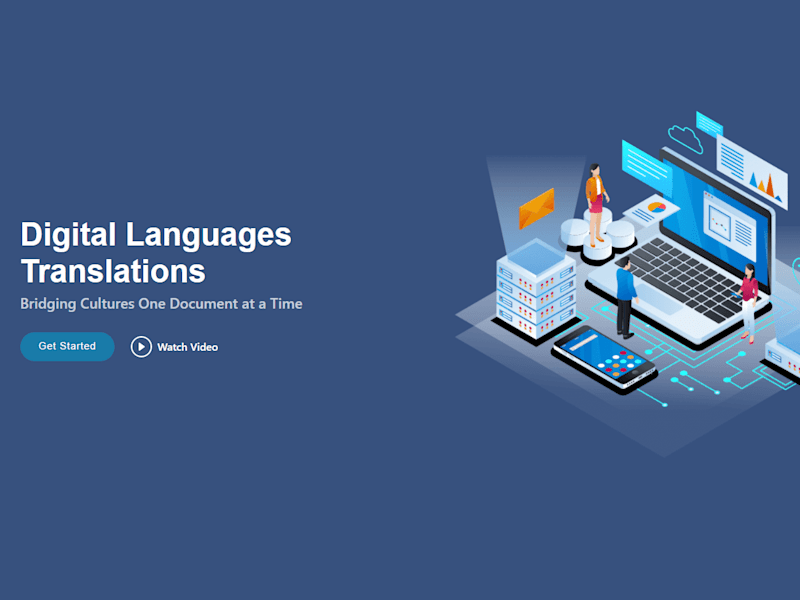 Digital Languages Translations

Bridging Cultures One Document at a Time

Get Started

Watch Video